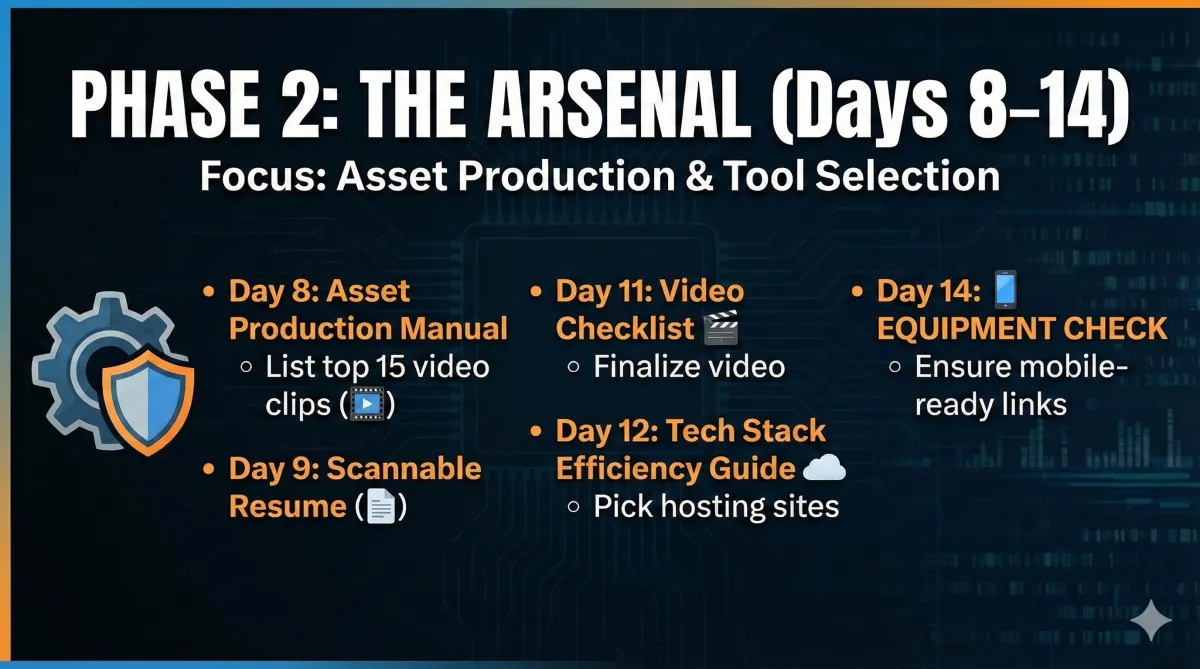 PHASE 2: THE ARSENAL (Days 8–14)
Focus: Asset Production & Tool Selection

• Day 8: Asset Production Manual
  ○ List top 15 video clips (🎞️)
• Day 9: Scannable Resume (📄)

• Day 11: Video Checklist 🎬
  ○ Finalize video
• Day 12: Tech Stack Efficiency Guide ☁️
  ○ Pick hosting sites

• Day 14: 📱 EQUIPMENT CHECK
  ○ Ensure mobile-ready links